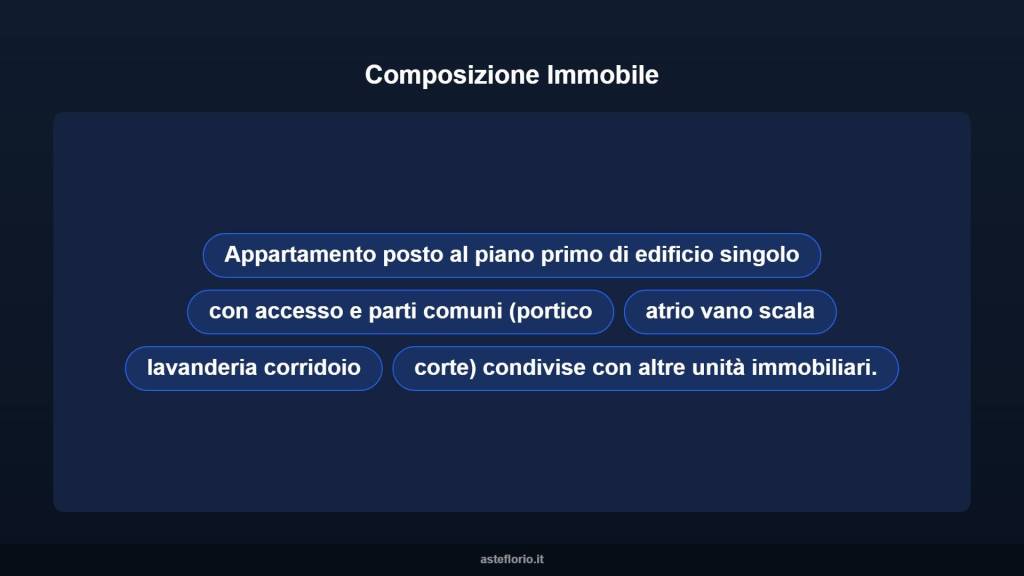 Composizione Immobile

Appartamento posto al piano primo di edificio singolo

con accesso e parti comuni (portico

atrio vano scala

lavanderia corridoio

corte) condivise con altre unità immobiliari.

asteflorio.it